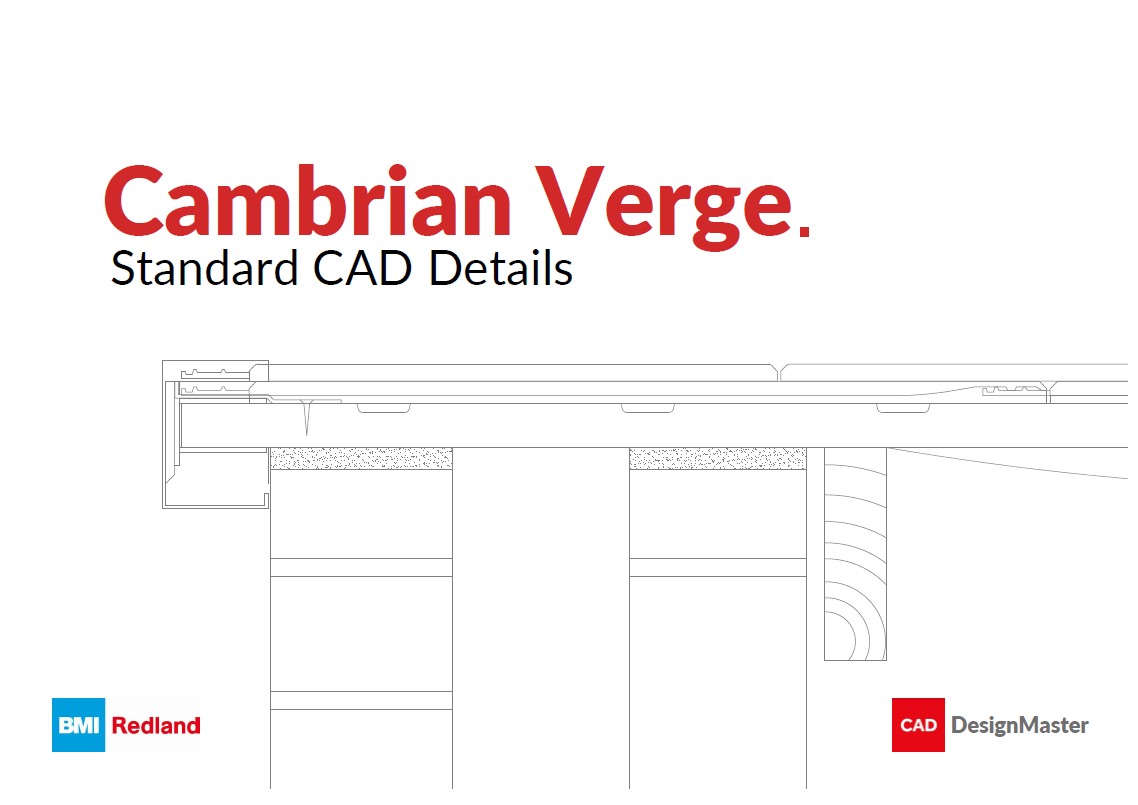 Cambrian Verge.
Standard CAD Details

BMI Redland

CAD DesignMaster